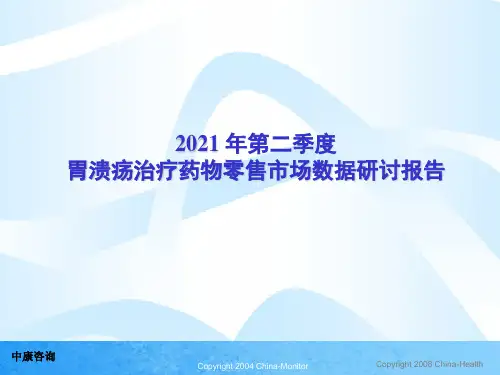 2021 年第二季度
胃溃疡治疗药物零售市场数据研讨报告

中康咨询

Copyright 2004 China-Monitor

Copyright 2008 China-Health